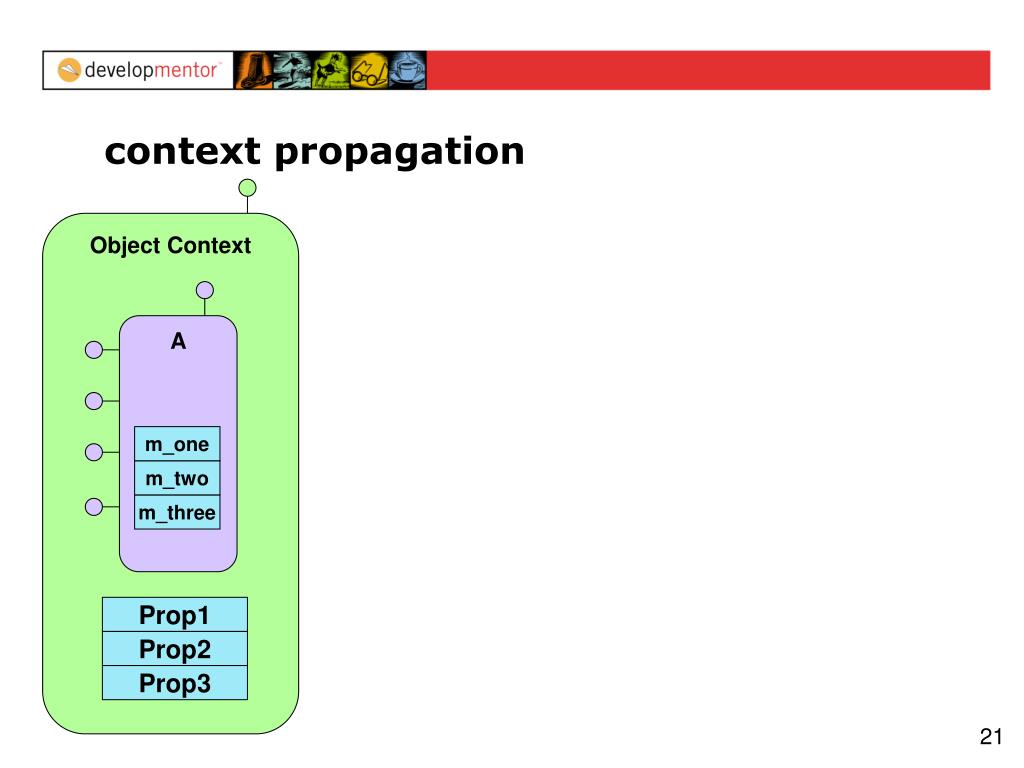 developmentor

context propagation

Object Context

A

m_one
m_two
m_three

Prop1
Prop2
Prop3

21